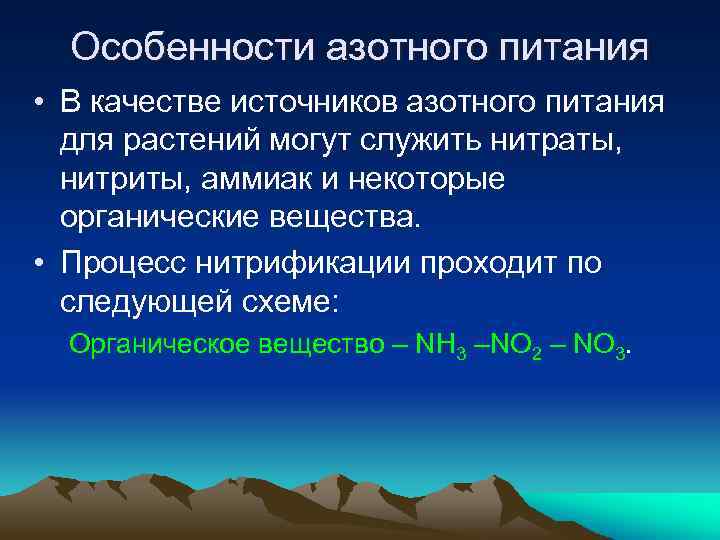 Особенности азотного питания

• В качестве источников азотного питания для растений могут служить нитраты, нитриты, аммиак и некоторые органические вещества.

• Процесс нитрификации проходит по следующей схеме:

Органическое вещество – $NH_3$ –$NO_2$ – $NO_3$.